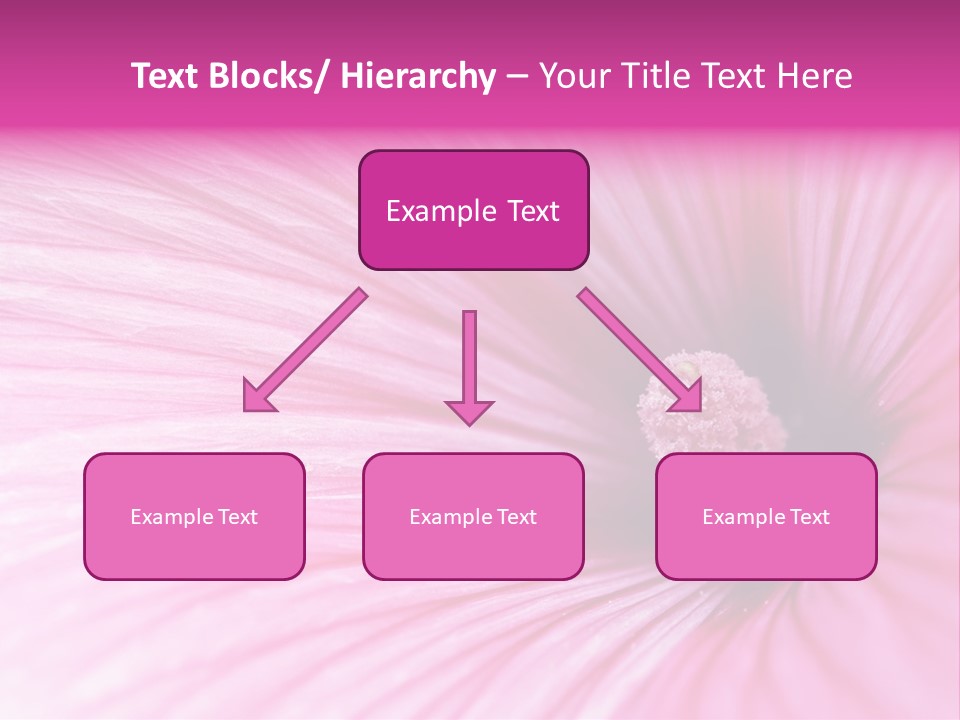 Text Blocks/ Hierarchy – Your Title Text Here

Example Text

Example Text

Example Text

Example Text